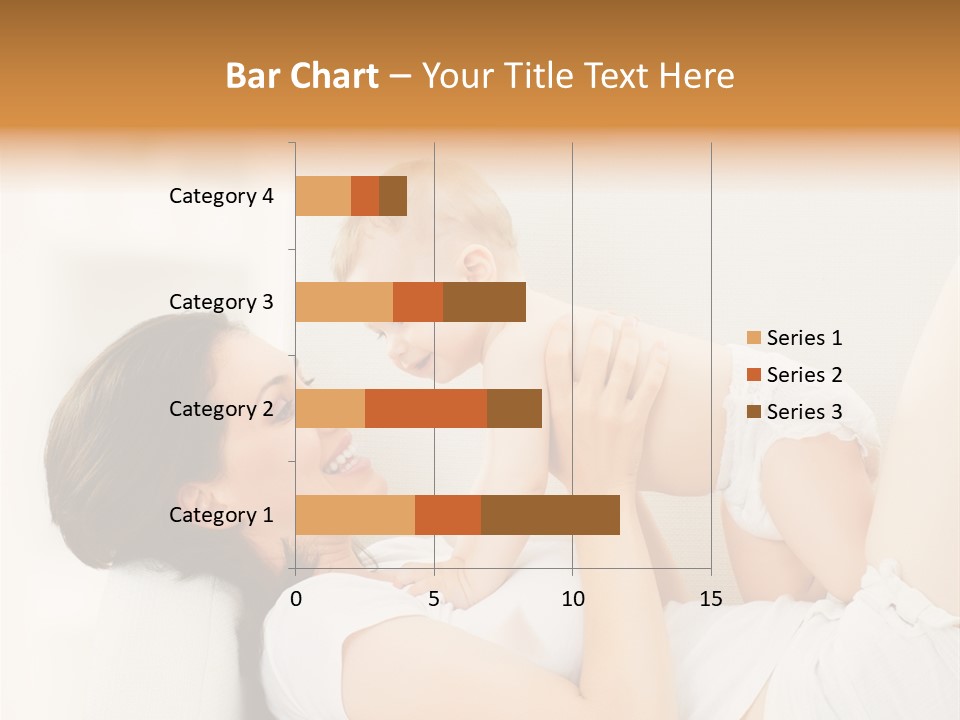 Bar Chart – Your Title Text Here

Category 4
Category 3
Category 2
Category 1

0
5
10
15

Series 1
Series 2
Series 3